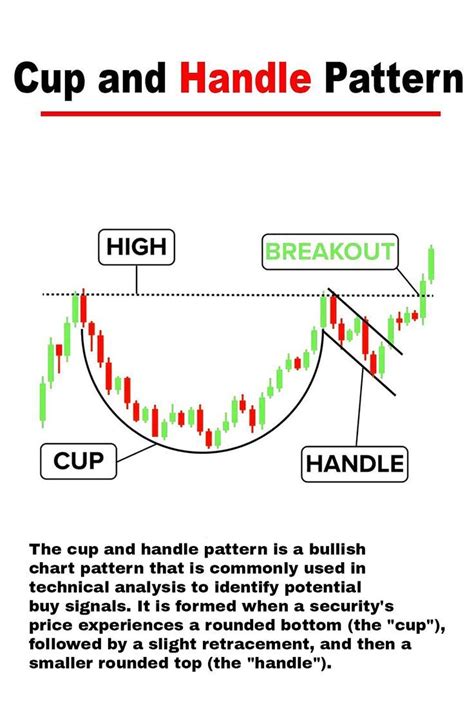 Cup and Handle Pattern

HIGH

BREAKOUT

CUP

HANDLE

The cup and handle pattern is a bullish chart pattern that is commonly used in technical analysis to identify potential buy signals. It is formed when a security's price experiences a rounded bottom (the "cup"), followed by a slight retracement, and then a smaller rounded top (the "handle").